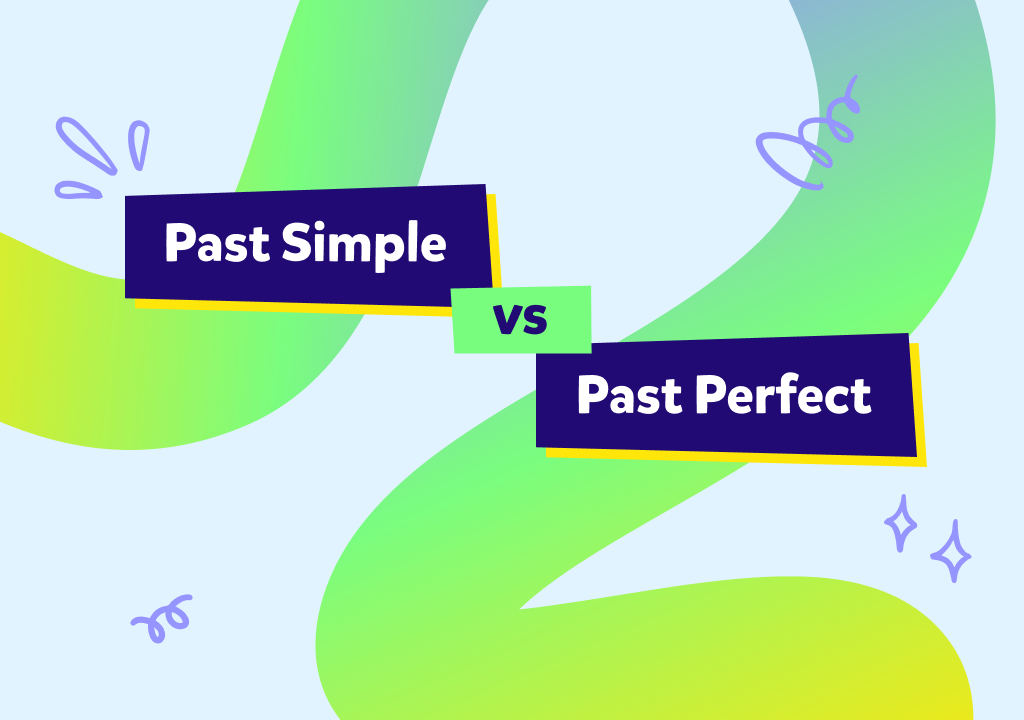 Past Simple

vs

Past Perfect